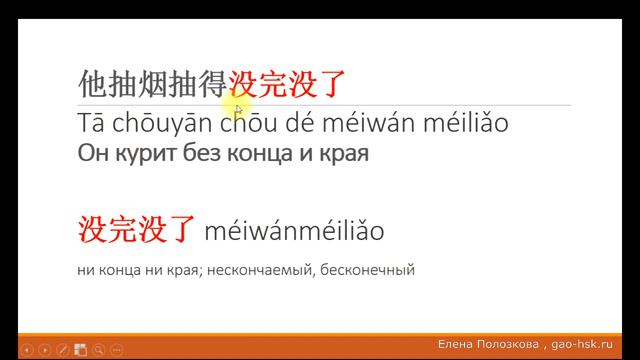 他抽烟抽得没完没了

Tā chōuyān chōu dé méiwán méiliǎo

Он курит без конца и края

没完没了 méiwánméiliǎo

ни конца ни края; нескончаемый, бесконечный

Елена Полозкова , gao-hsk.ru